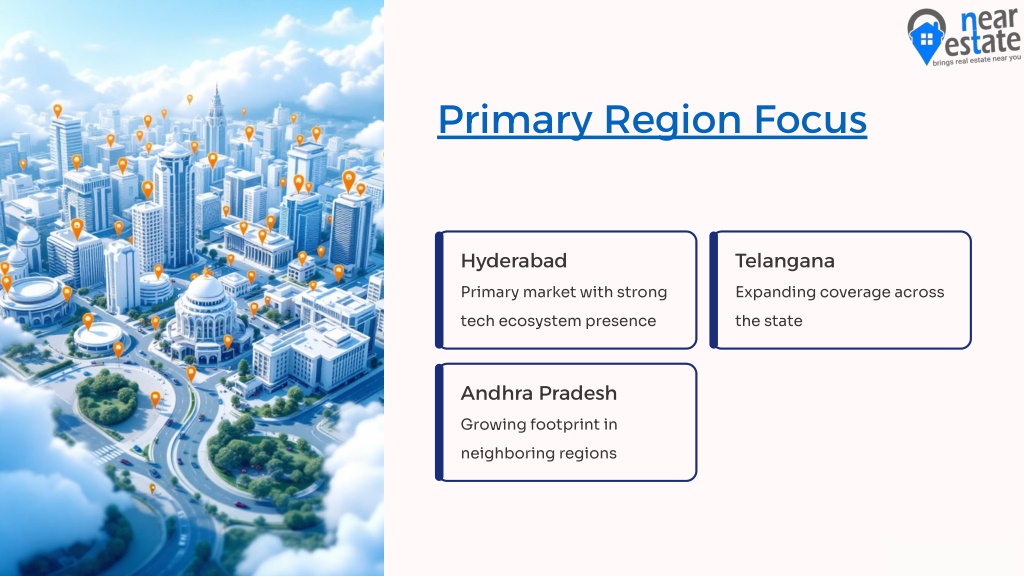 near estate
brings real estate near you

Primary Region Focus

Hyderabad
Primary market with strong tech ecosystem presence

Telangana
Expanding coverage across the state

Andhra Pradesh
Growing footprint in neighboring regions